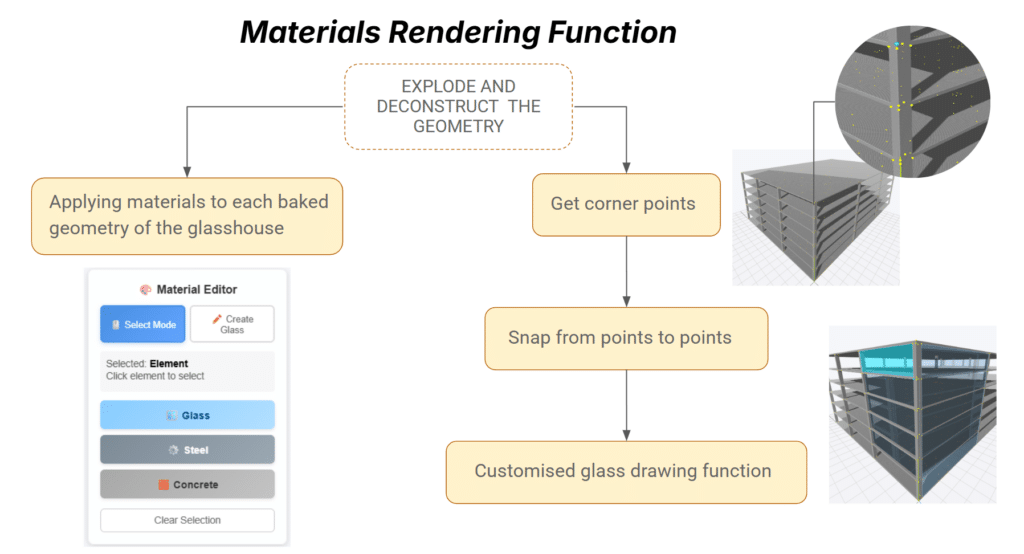 Materials Rendering Function

EXPLODE AND DECONSTRUCT THE GEOMETRY

Applying materials to each baked geometry of the glasshouse

Material Editor

Select Mode

Create Glass

Selected: Element
Click element to select

Glass

Steel

Concrete

Clear Selection

Get corner points

Snap from points to points

Customised glass drawing function